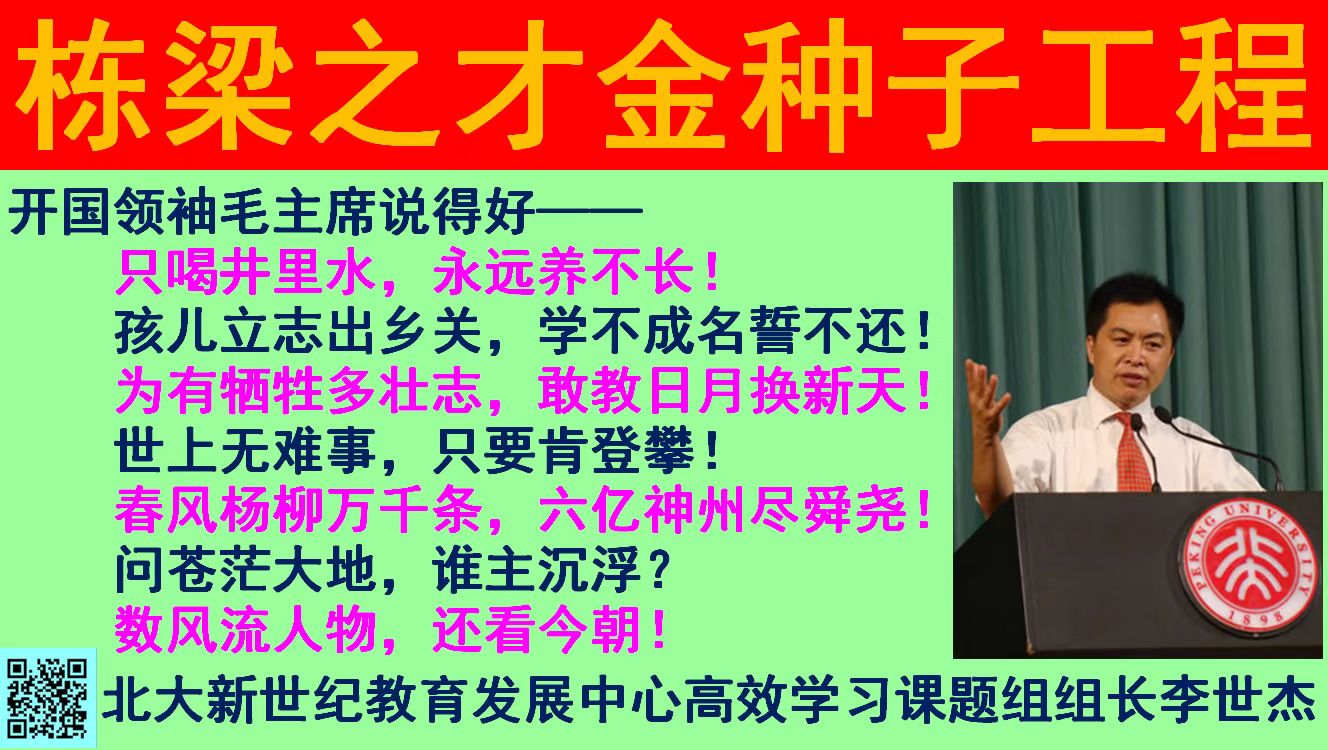 栋梁之才金种子工程

开国领袖毛主席说得好——

只喝井里水，永远养不长！

孩儿立志出乡关，学不成名誓不还！

为有牺牲多壮志，敢教日月换新天！

世上无难事，只要肯登攀！

春风杨柳万千条，六亿神州尽舜尧！

问苍茫大地，谁主沉浮？

数风流人物，还看今朝！

PEKING UNIVERSITY

1898

北大新世纪教育发展中心高效学习课题组组长李世杰